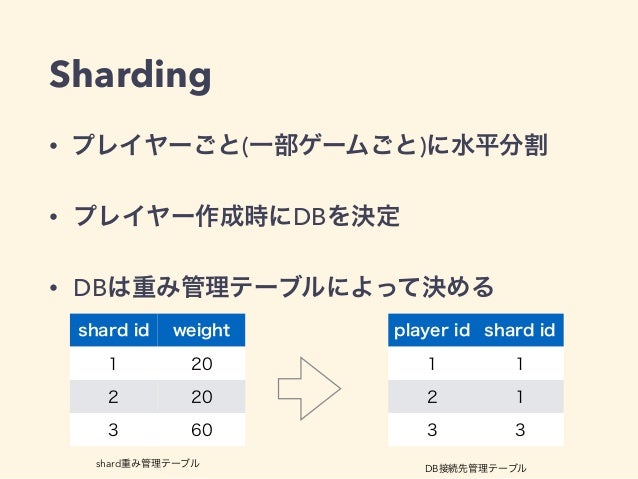 Sharding

• プレイヤーごと(一部ゲームごと)に水平分割

• プレイヤー作成時にDBを決定

• DBは重み管理テーブルによって決める

| shard id | weight |
|---|---|
| 1 | 20 |
| 2 | 20 |
| 3 | 60 |

shard重み管理テーブル

| player id | shard id |
|---|---|
| 1 | 1 |
| 2 | 1 |
| 3 | 3 |

DB接続先管理テーブル